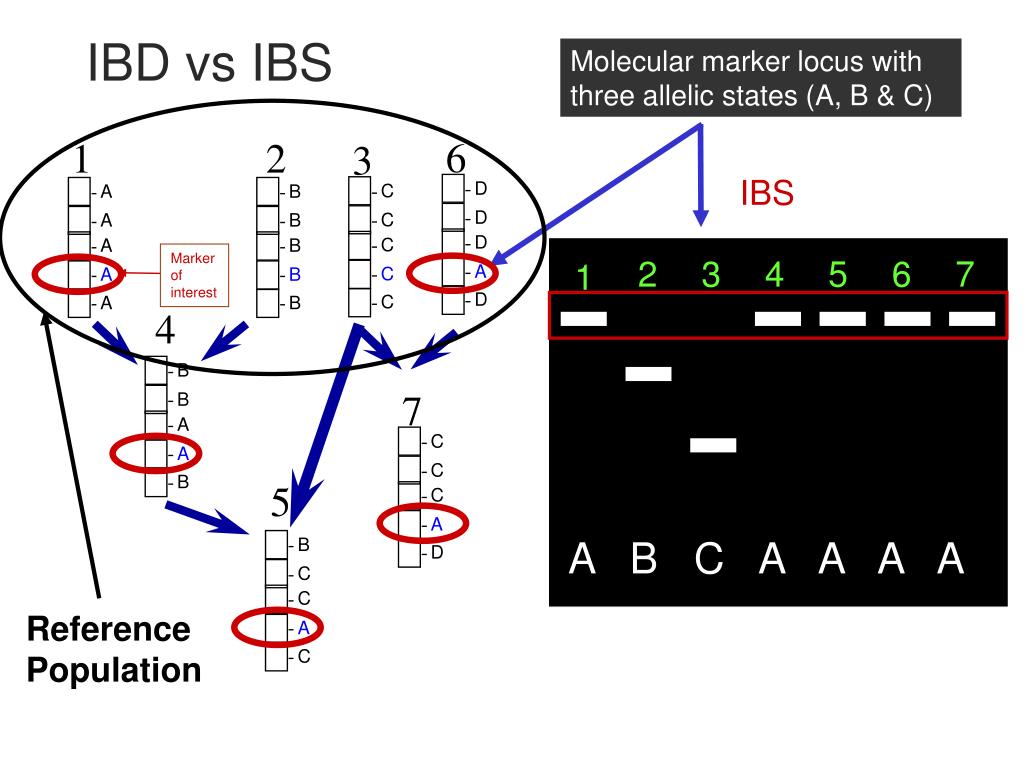 IBD vs IBS

Molecular marker locus with three allelic states (A, B & C)

IBS

1
- A
- A
- A
- A
- A

Marker of interest

2
- B
- B
- B
- B
- B

3
- C
- C
- C
- C
- C

6
- D
- D
- D
- A
- D

4
- B
- B
- A
- A
- B

7
- C
- C
- C
- A
- D

5
- B
- C
- C
- A
- C

Reference Population

1 2 3 4 5 6 7

A B C A A A A